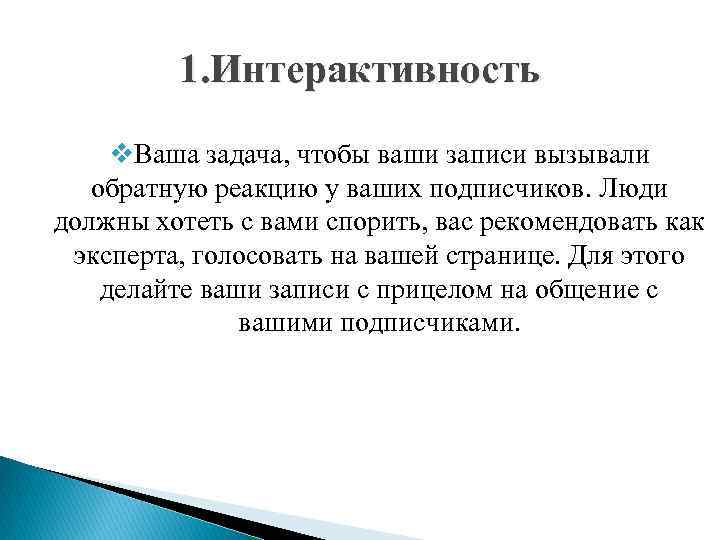 1.Интерактивность

❖Ваша задача, чтобы ваши записи вызывали обратную реакцию у ваших подписчиков. Люди должны хотеть с вами спорить, вас рекомендовать как эксперта, голосовать на вашей странице. Для этого делайте ваши записи с прицелом на общение с вашими подписчиками.